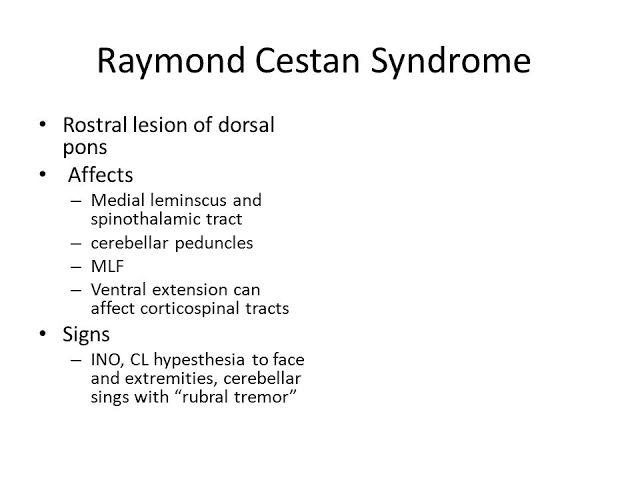 Raymond Cestan Syndrome

• Rostral lesion of dorsal pons
• Affects
– Medial leminscus and spinothalamic tract
– cerebellar peduncles
– MLF
– Ventral extension can affect corticospinal tracts
• Signs
– INO, CL hypesthesia to face and extremities, cerebellar sings with “rubral tremor”